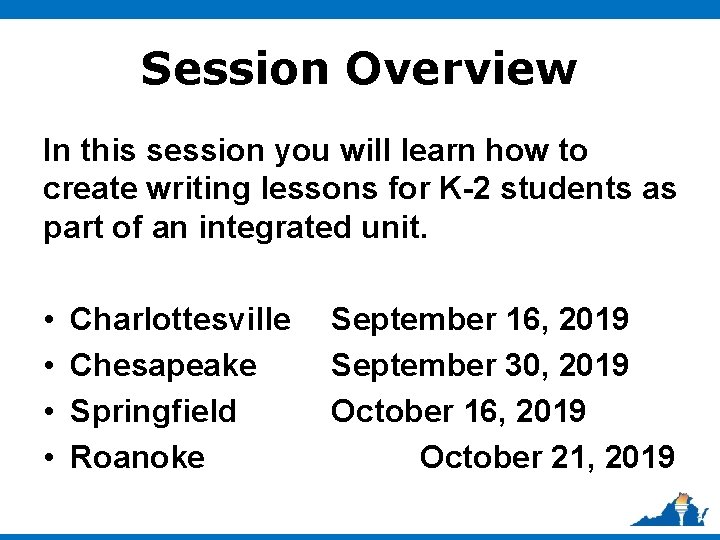 Session Overview

In this session you will learn how to create writing lessons for K-2 students as part of an integrated unit.

• Charlottesville September 16, 2019
• Chesapeake September 30, 2019
• Springfield October 16, 2019
• Roanoke October 21, 2019